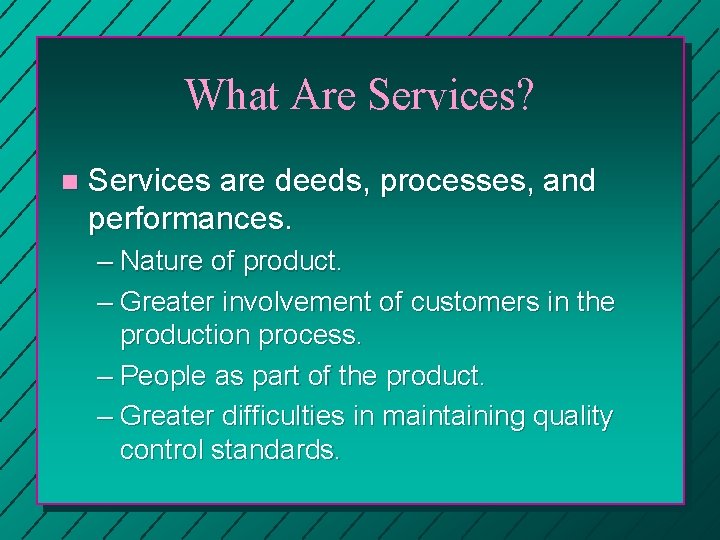 What Are Services?

Services are deeds, processes, and performances.

– Nature of product.

– Greater involvement of customers in the production process.

– People as part of the product.

– Greater difficulties in maintaining quality control standards.